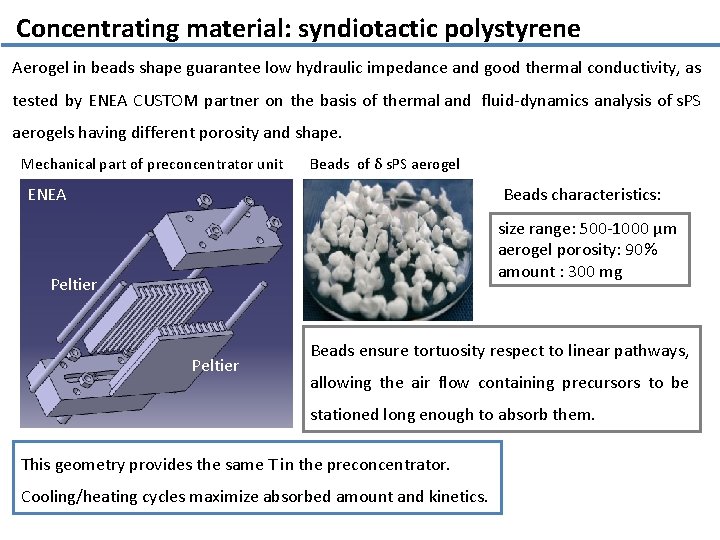 Concentrating material: syndiotactic polystyrene

Aerogel in beads shape guarantee low hydraulic impedance and good thermal conductivity, as tested by ENEA CUSTOM partner on the basis of thermal and fluid-dynamics analysis of sPS aerogels having different porosity and shape.

Mechanical part of preconcentrator unit

ENEA

Peltier

Peltier

Beads of δ sPS aerogel

Beads characteristics:

size range: 500-1000 μm
aerogel porosity: 90%
amount : 300 mg

Beads ensure tortuosity respect to linear pathways, allowing the air flow containing precursors to be stationed long enough to absorb them.

This geometry provides the same T in the preconcentrator.
Cooling/heating cycles maximize absorbed amount and kinetics.